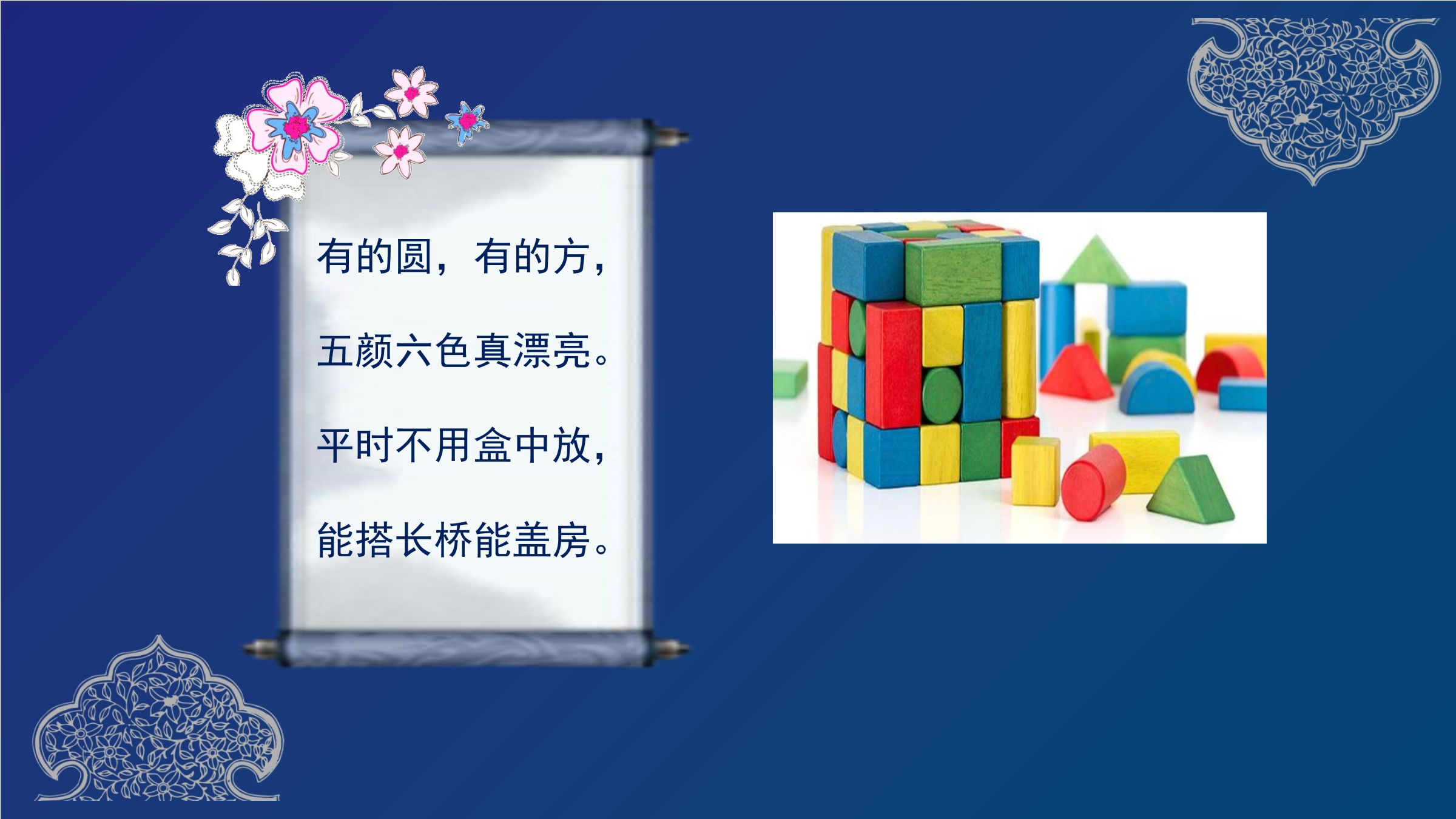 有的圆，有的方，

五颜六色真漂亮。

平时不用盒中放，

能搭长桥能盖房。